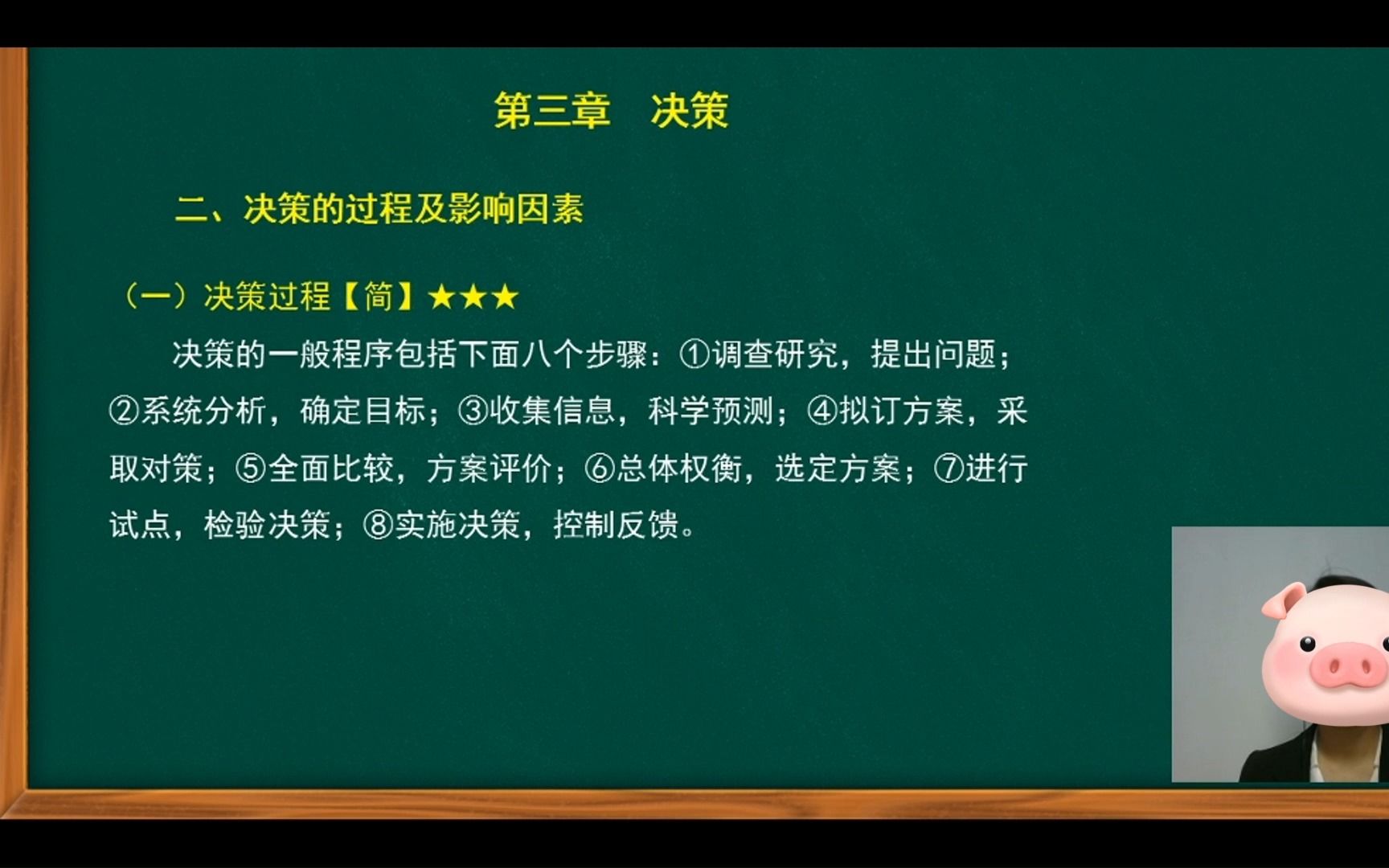 第三章 决策

二、决策的过程及影响因素

（一）决策过程【简】★★★

决策的一般程序包括下面八个步骤：①调查研究，提出问题；②系统分析，确定目标；③收集信息，科学预测；④拟订方案，采取对策；⑤全面比较，方案评价；⑥总体权衡，选定方案；⑦进行试点，检验决策；⑧实施决策，控制反馈。